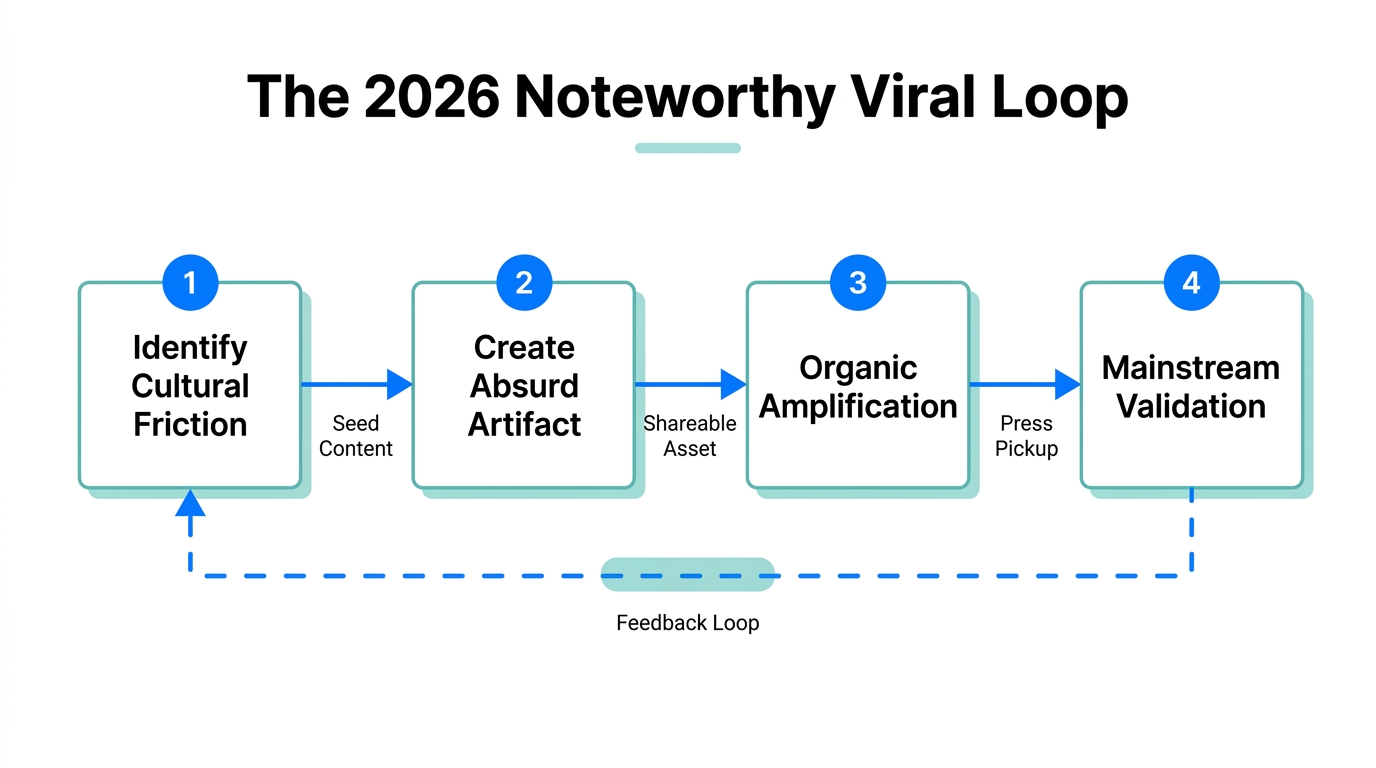 The 2026 Noteworthy Viral Loop

1
Identify Cultural Friction

Seed Content

2
Create Absurd Artifact

Shareable Asset

3
Organic Amplification

Press Pickup

4
Mainstream Validation

Feedback Loop